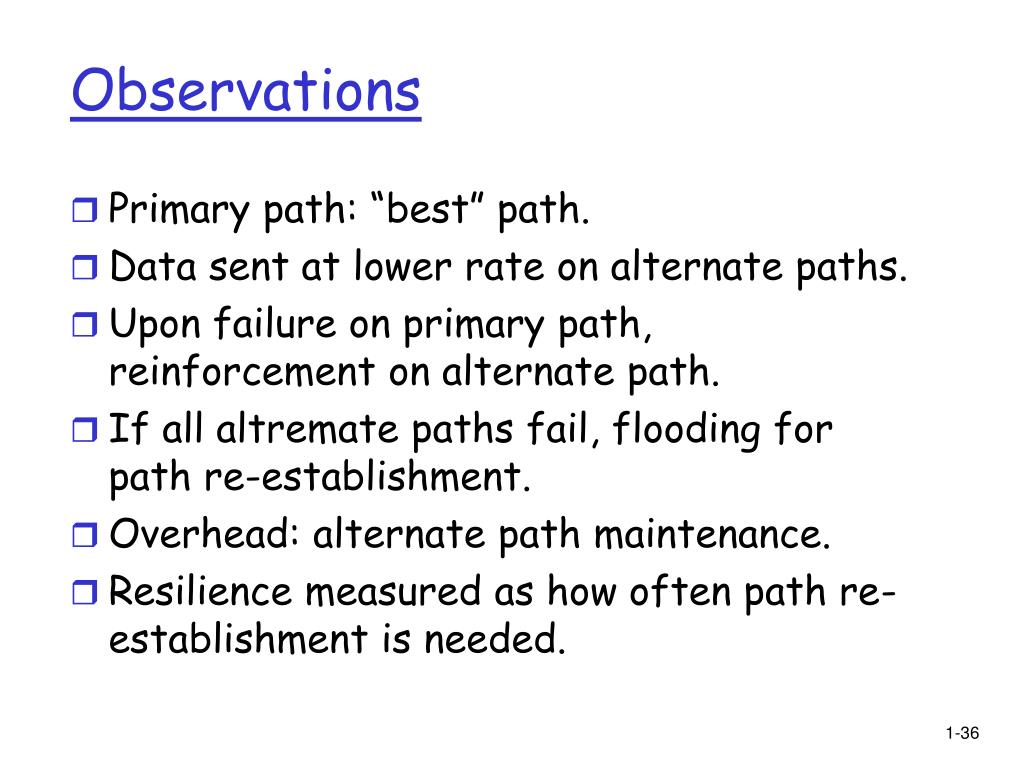 Observations

Primary path: “best” path.
Data sent at lower rate on alternate paths.
Upon failure on primary path, reinforcement on alternate path.
If all altremate paths fail, flooding for path re-establishment.
Overhead: alternate path maintenance.
Resilience measured as how often path re-establishment is needed.

1-36